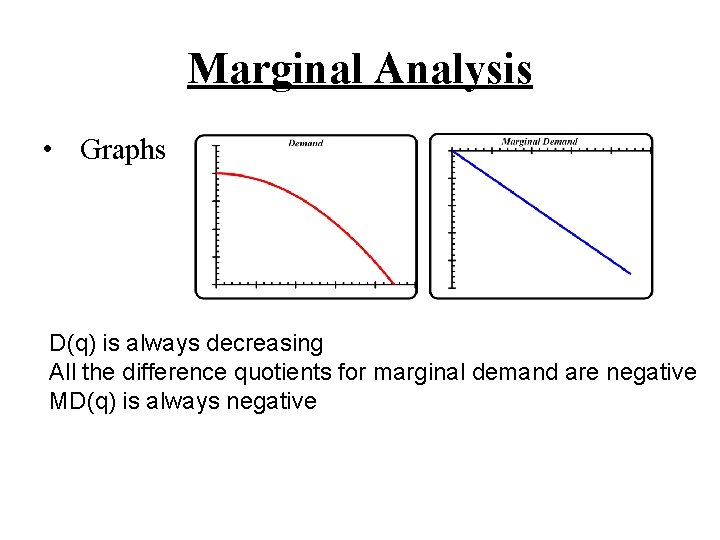 Marginal Analysis

• Graphs

Demand

Marginal Demand

D(q) is always decreasing
All the difference quotients for marginal demand are negative
MD(q) is always negative